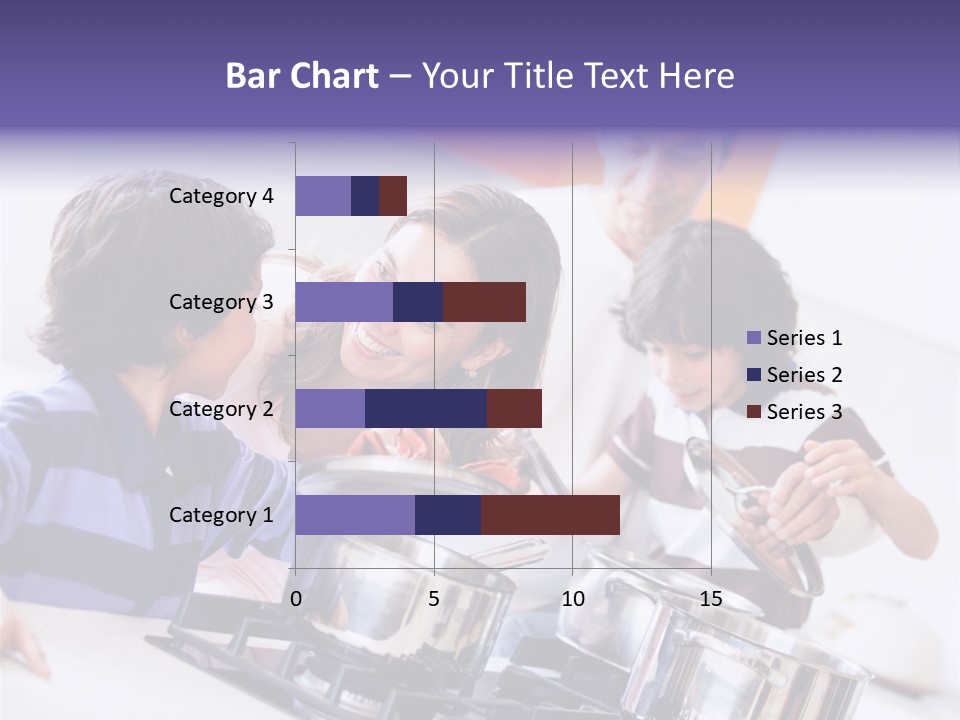 Bar Chart – Your Title Text Here

Category 4
Category 3
Category 2
Category 1

0
5
10
15

Series 1
Series 2
Series 3